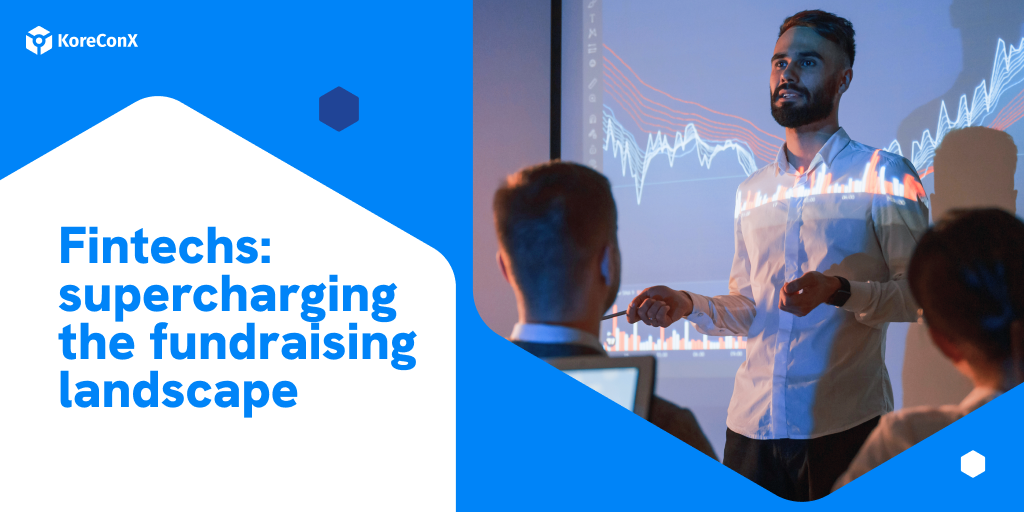 KoreConX

Fintechs: supercharging the fundraising landscape